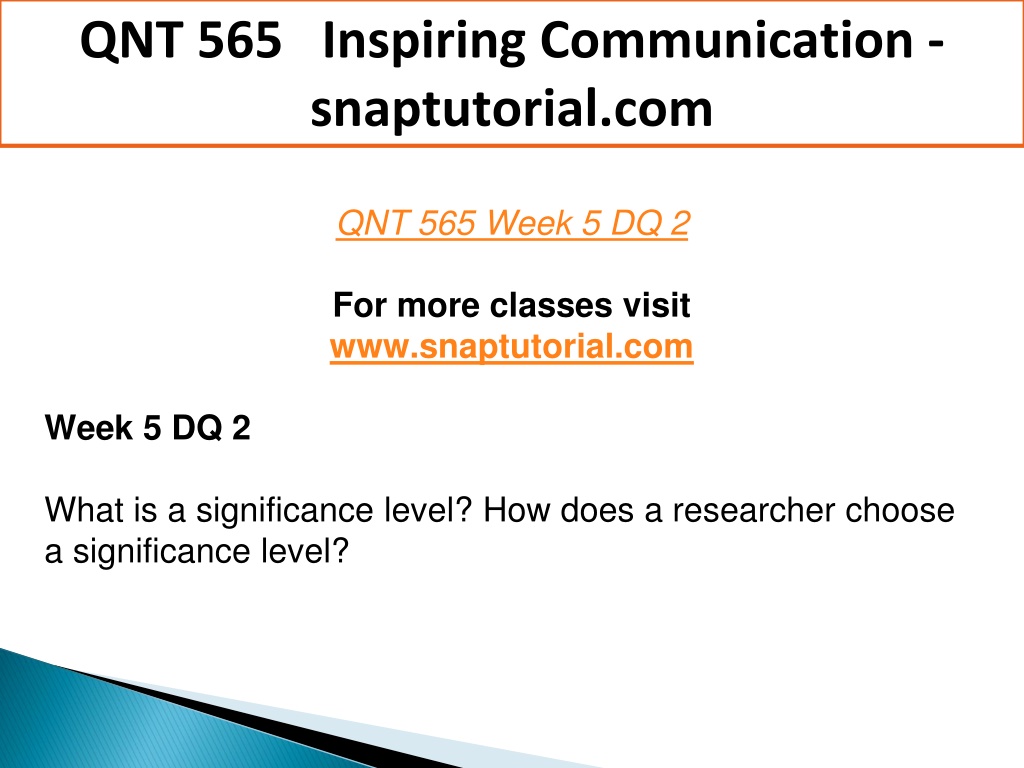 QNT 565 Inspiring Communication - snaptutorial.com

QNT 565 Week 5 DQ 2

For more classes visit
www.snaptutorial.com

Week 5 DQ 2

What is a significance level? How does a researcher choose a significance level?